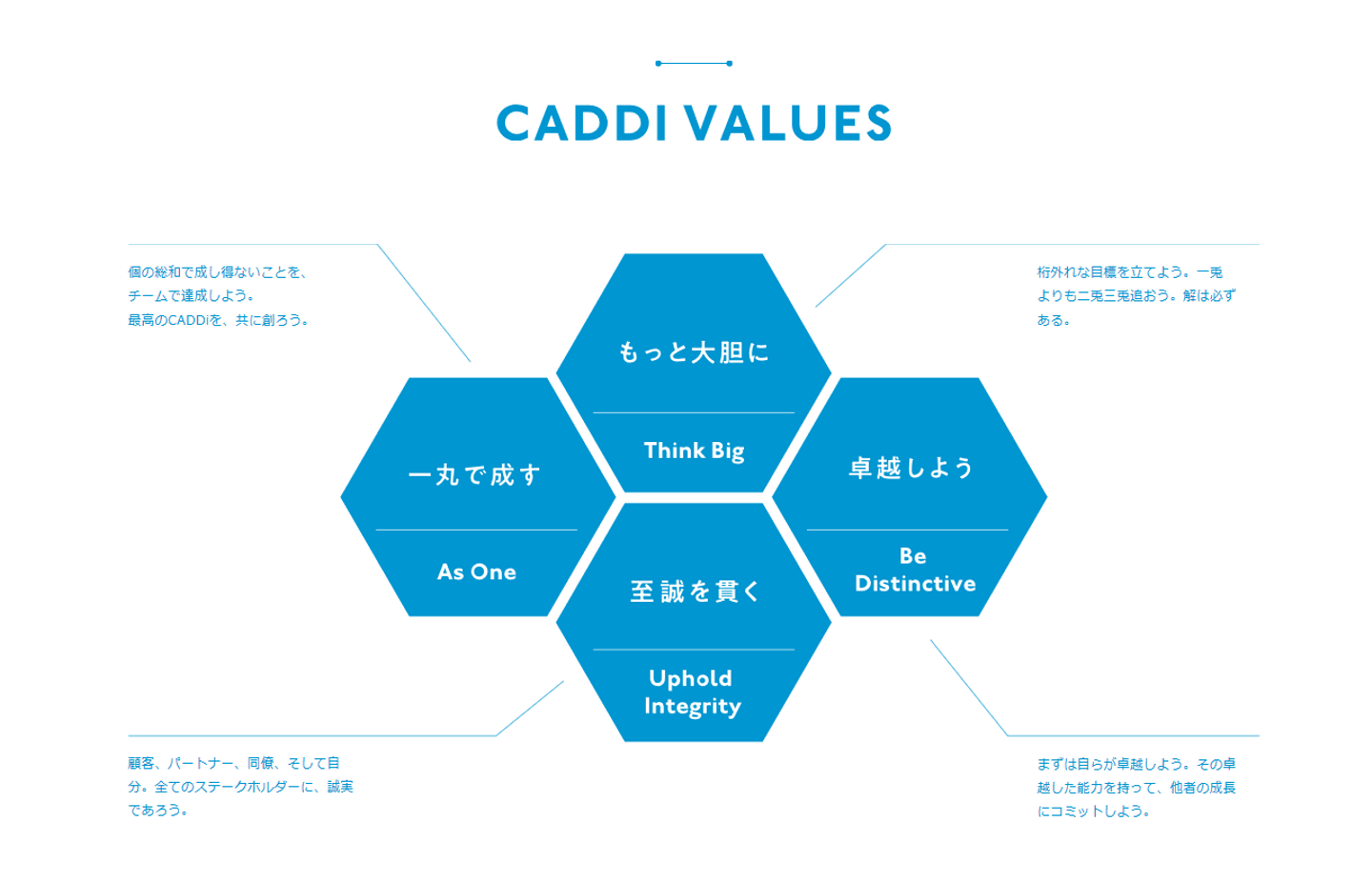 CADDI VALUES

個の総和で成し得ないことを、チームで達成しよう。最高のCADDiを、共に創ろう。

桁外れな目標を立てよう。一兎よりも二兎三兎追おう。解は必ずある。

もっと大胆に

Think Big

一丸で成す

As One

卓越しよう

Be Distinctive

至誠を貫く

Uphold Integrity

顧客、パートナー、同僚、そして自分。全てのステークホルダーに、誠実であろう。

まずは自らが卓越しよう。その卓越した能力を持って、他者の成長にコミットしよう。